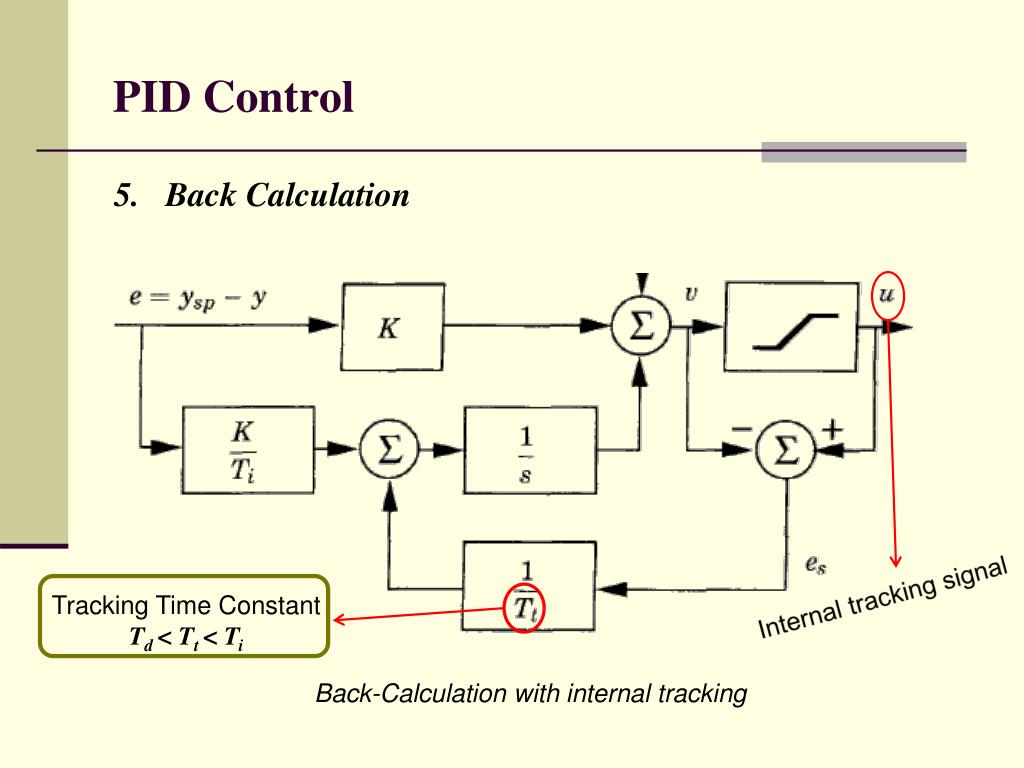 PID Control

5. Back Calculation

$e = y_{sp} - y$

$K$

$\Sigma$

$v$

$u$

$\frac{K}{T_i}$

$\Sigma$

$\frac{1}{s}$

$-$

$\Sigma$

$+$

$\frac{1}{T_t}$

$e_s$

Tracking Time Constant
$T_d < T_t < T_i$

Internal tracking signal

Back-Calculation with internal tracking